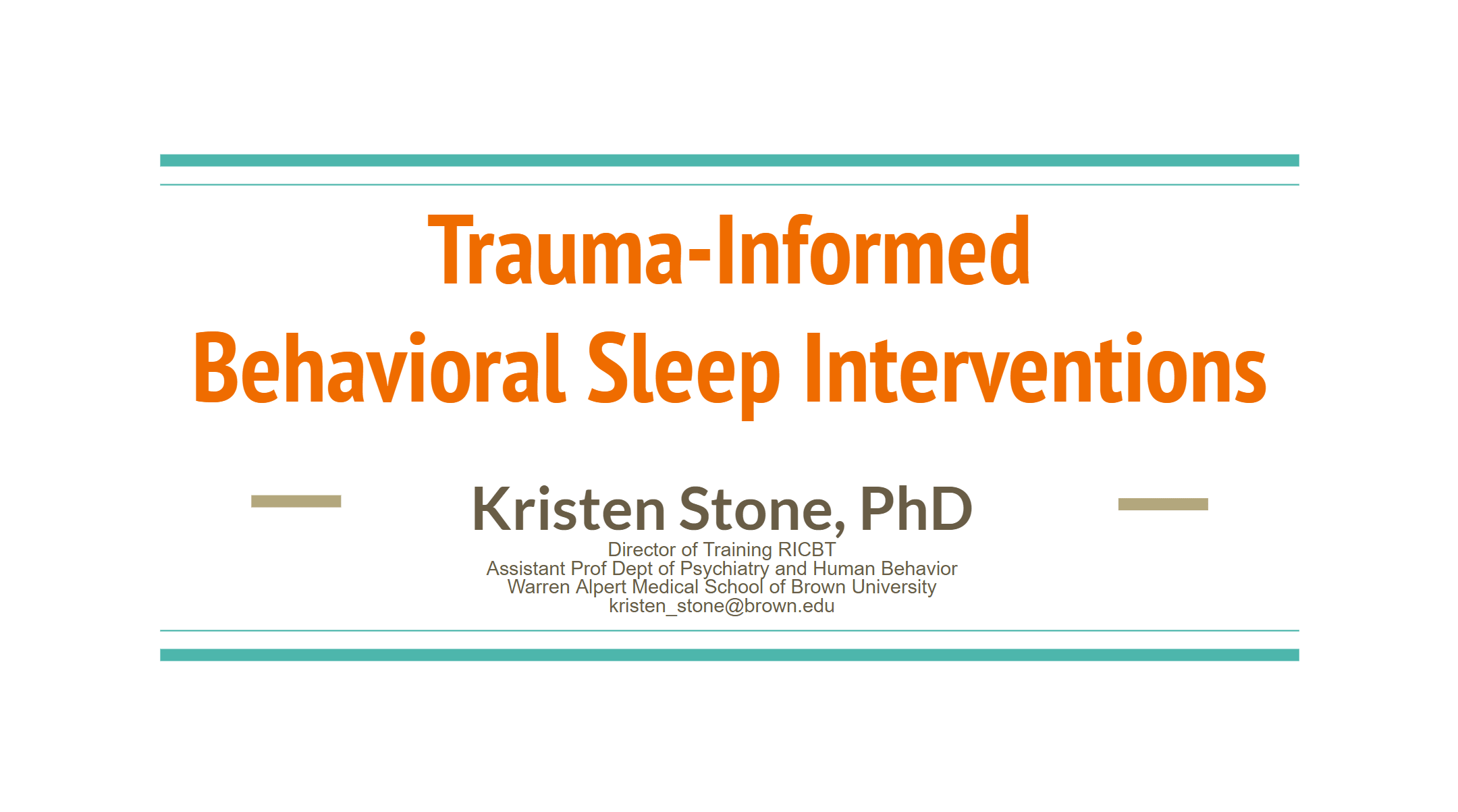 Trauma-Informed
Behavioral Sleep Interventions

Kristen Stone, PhD

Director of Training RICBT
Assistant Prof Dept of Psychiatry and Human Behavior
Warren Alpert Medical School of Brown University
kristen_stone@brown.edu